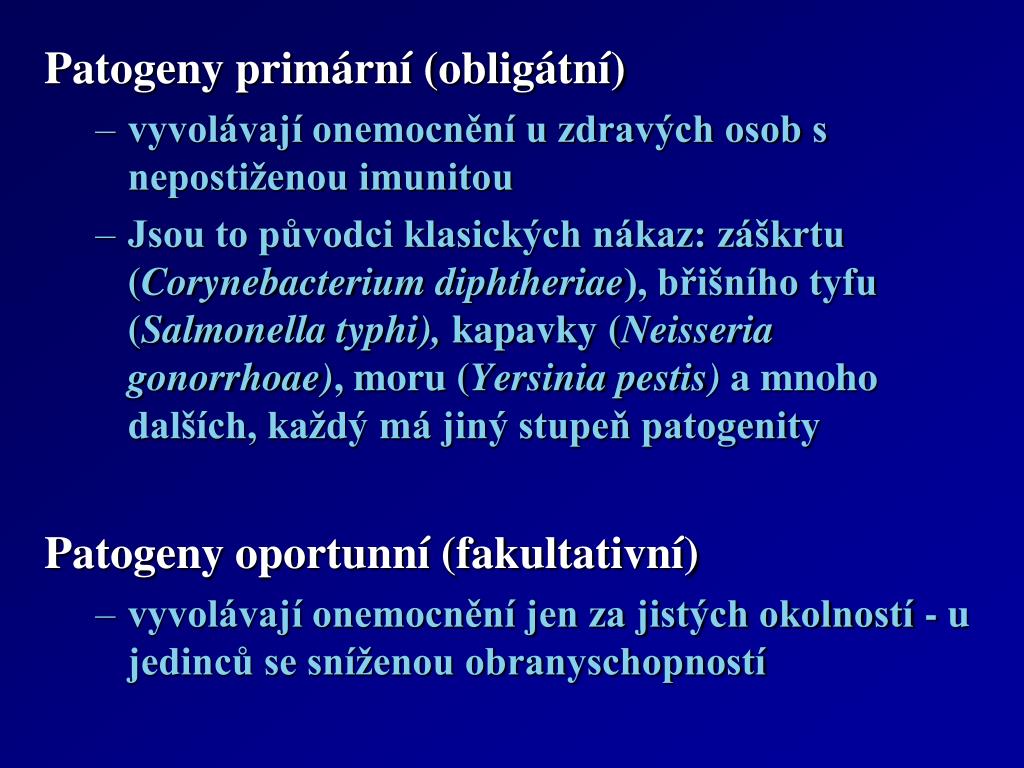 Patogeny primární (obligátní)

– vyvolávají onemocnění u zdravých osob s nepostiženou imunitou

– Jsou to původci klasických nákaz: záškrtu (Corynebacterium diphtheriae), břišního tyfu (Salmonella typhi), kapavky (Neisseria gonorrhoae), moru (Yersinia pestis) a mnoho dalších, každý má jiný stupeň patogenity

Patogeny oportunní (fakultativní)

– vyvolávají onemocnění jen za jistých okolností - u jedinců se sníženou obranyschopností